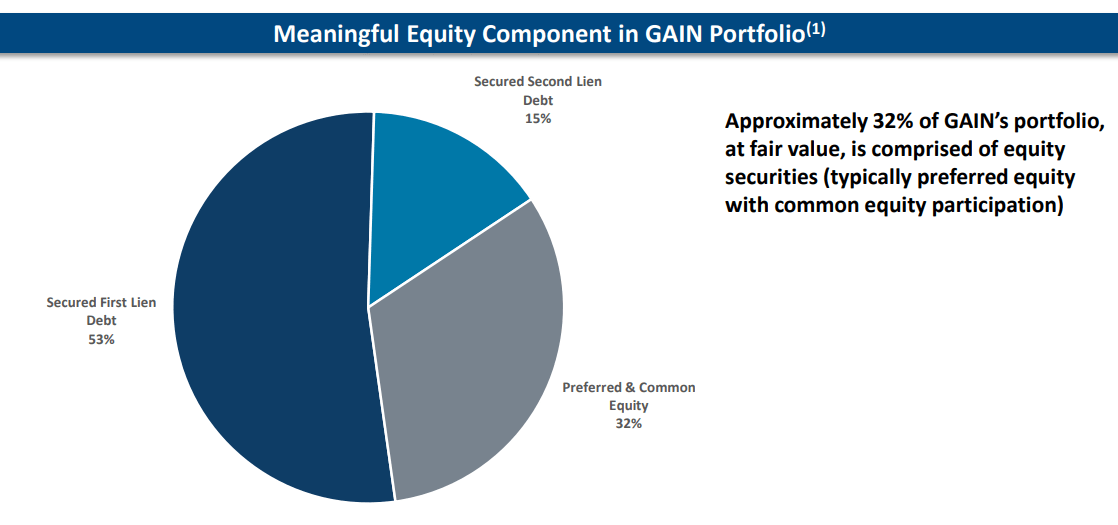 Meaningful Equity Component in GAIN Portfolio$^{(1)}$

Secured Second Lien Debt 15%

Secured First Lien Debt 53%

Preferred & Common Equity 32%

Approximately 32% of GAIN's portfolio, at fair value, is comprised of equity securities (typically preferred equity with common equity participation)